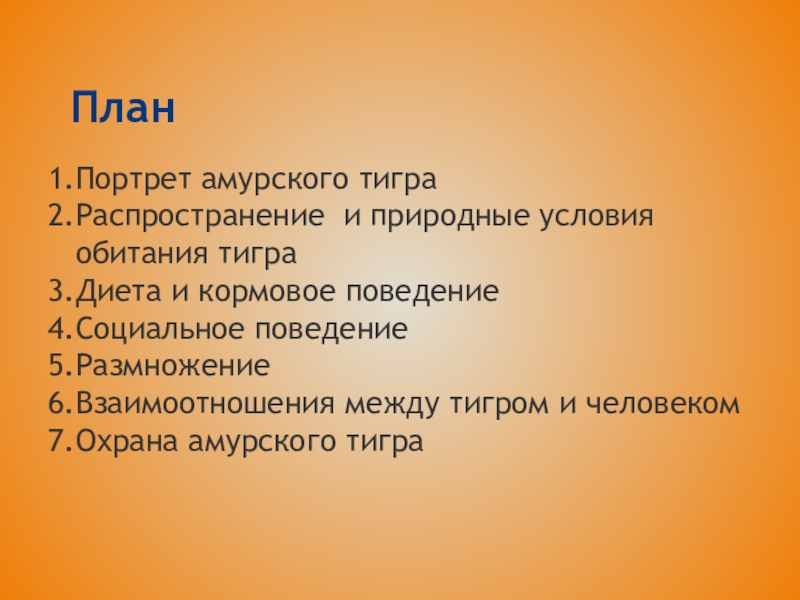 План

1. Портрет амурского тигра
2. Распространение и природные условия обитания тигра
3. Диета и кормовое поведение
4. Социальное поведение
5. Размножение
6. Взаимоотношения между тигром и человеком
7. Охрана амурского тигра